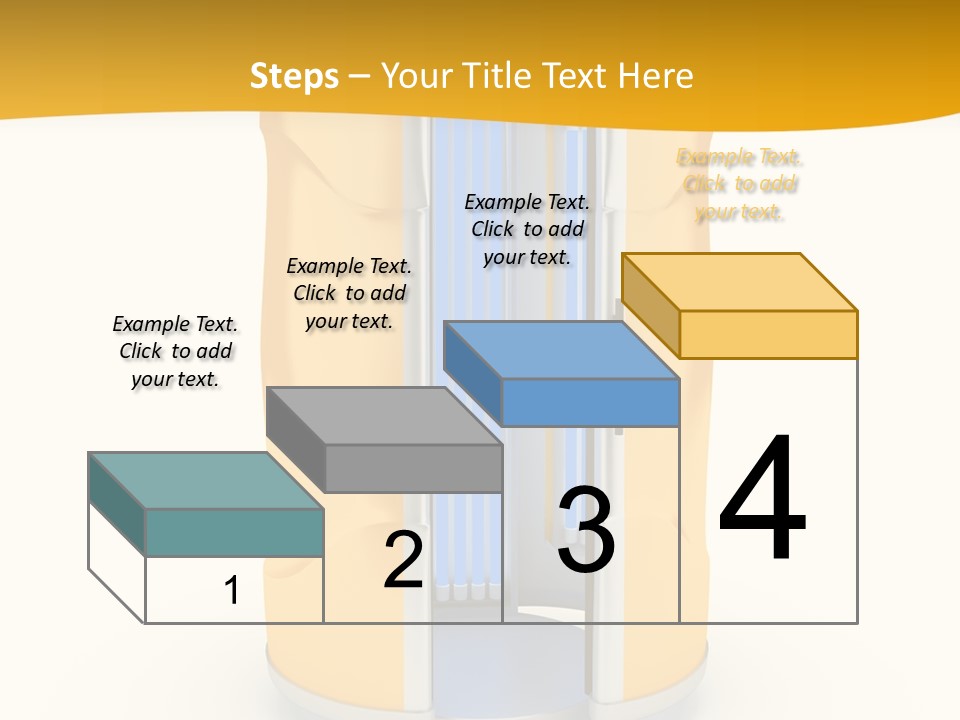 Steps – Your Title Text Here

Example Text. Click to add your text.

Example Text. Click to add your text.

Example Text. Click to add your text.

Example Text. Click to add your text.

1

2

3

4